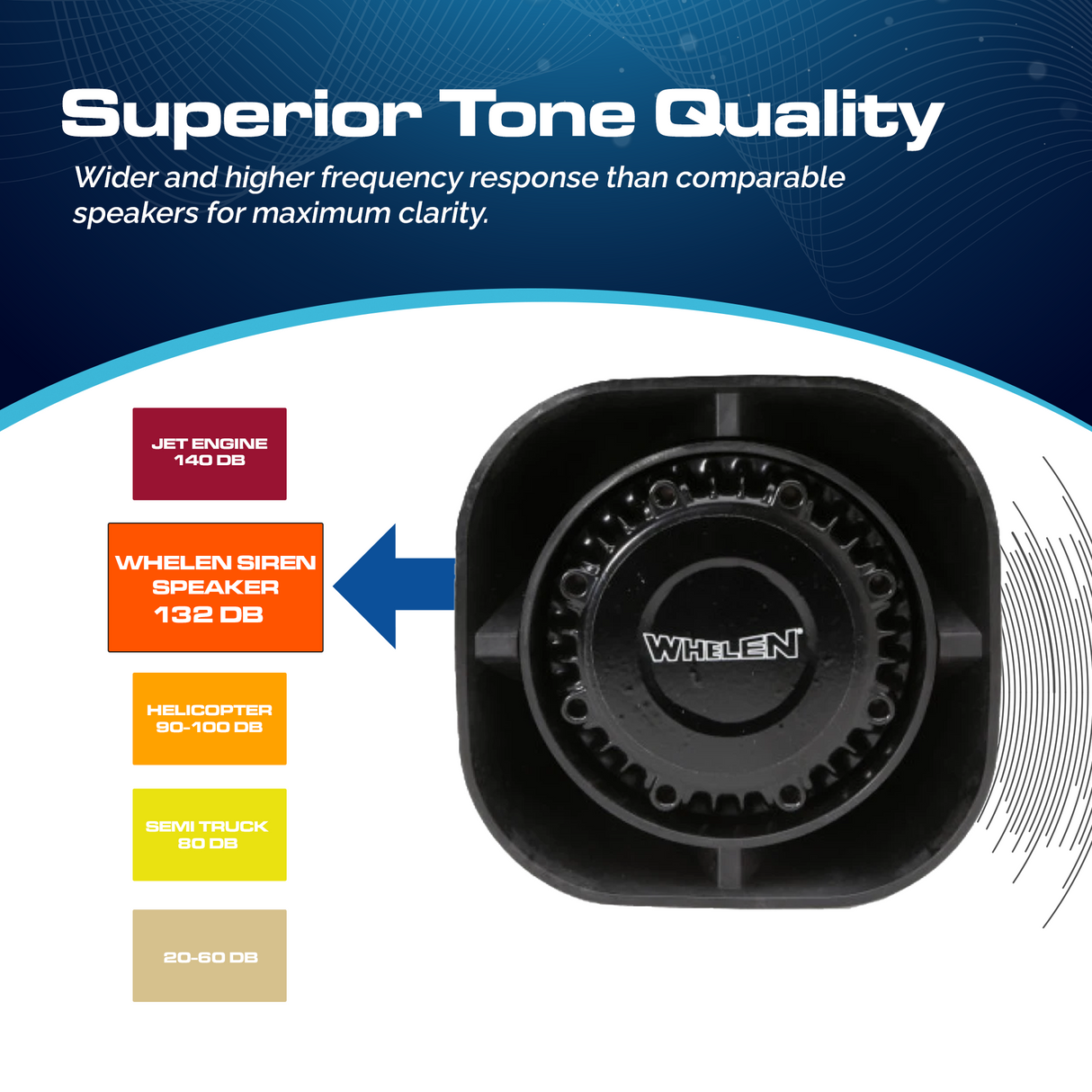 Superior Tone Quality

Wider and higher frequency response than comparable speakers for maximum clarity.

JET ENGINE
140 DB

WHELEN SIREN SPEAKER
132 DB

HELICOPTER
90-100 DB

SEMI TRUCK
80 DB

20-60 DB

WHELEN